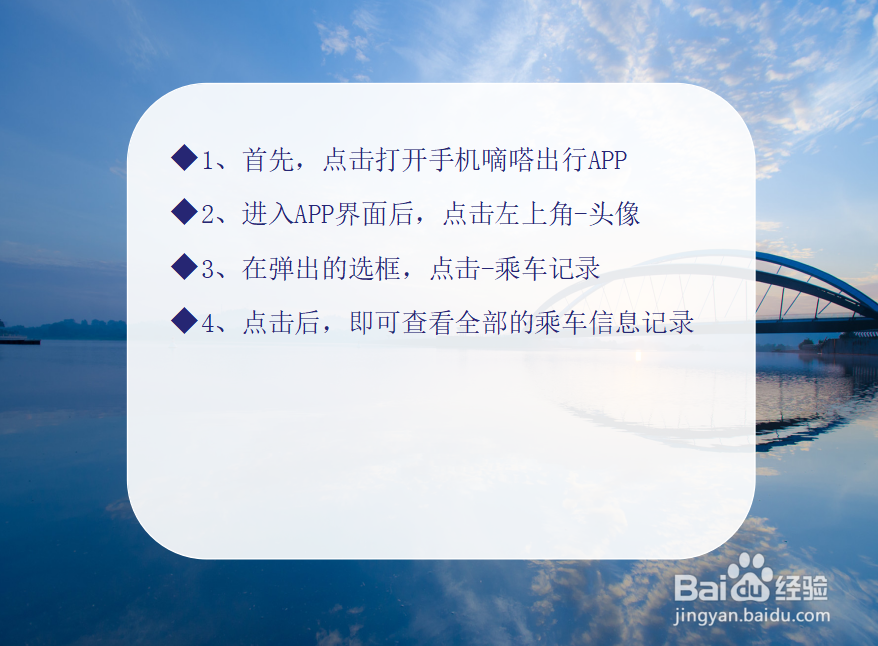 ◆1、首先，点击打开手机嘀嗒出行APP

◆2、进入APP界面后，点击左上角-头像

◆3、在弹出的选框，点击-乘车记录

◆4、点击后，即可查看全部的乘车信息记录

Baidu经验
jingyan.baidu.com